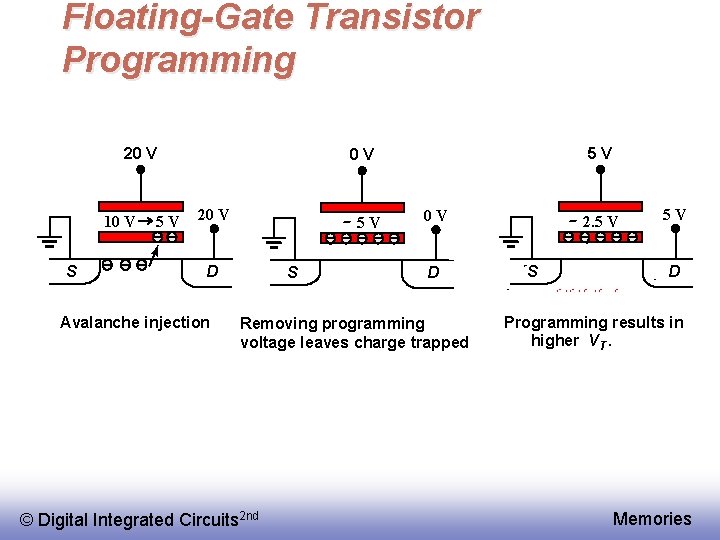 Floating-Gate Transistor Programming

20 V

10 V → 5 V

20 V

S

D

Avalanche injection

0 V

− 5 V

0 V

S

D

Removing programming voltage leaves charge trapped

5 V

− 2.5 V

5 V

S

D

Programming results in higher $V_T$.

© Digital Integrated Circuits$^{2nd}$

Memories